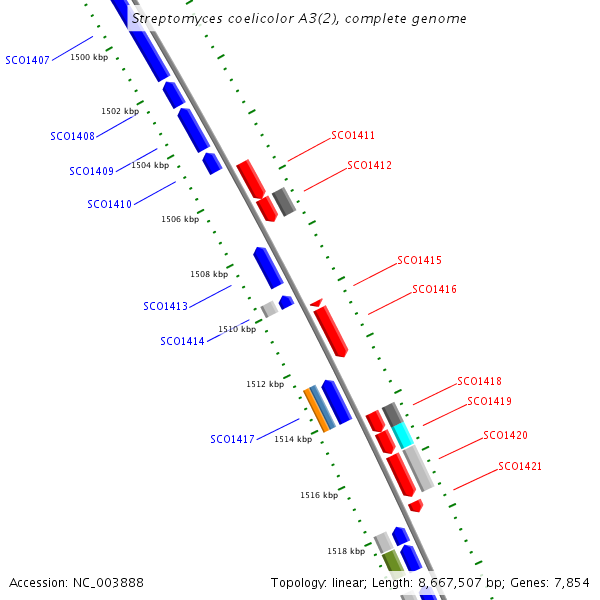 Streptomyces coelicolor A3(2), complete genome

SCO1407
1500 kbp
1502 kbp
SCO1408
SCO1409
1504 kbp
SCO1410
1506 kbp
SCO1411
SCO1412
1508 kbp
SCO1413
1510 kbp
SCO1414
SCO1415
SCO1416
1512 kbp
SCO1417
1514 kbp
SCO1418
SCO1419
SCO1420
SCO1421
1516 kbp
1518 kbp

Accession: NC_003888
Topology: linear; Length: 8,667,507 bp; Genes: 7,854